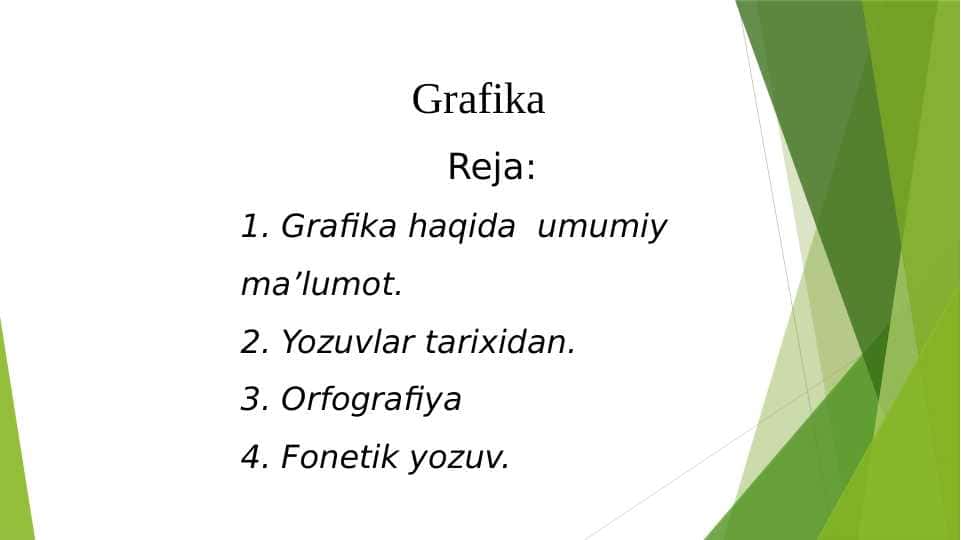 Grafika

Reja:

1. Grafika haqida umumiy ma’lumot.

2. Yozuvlar tarixidan.

3. Orfografiya

4. Fonetik yozuv.